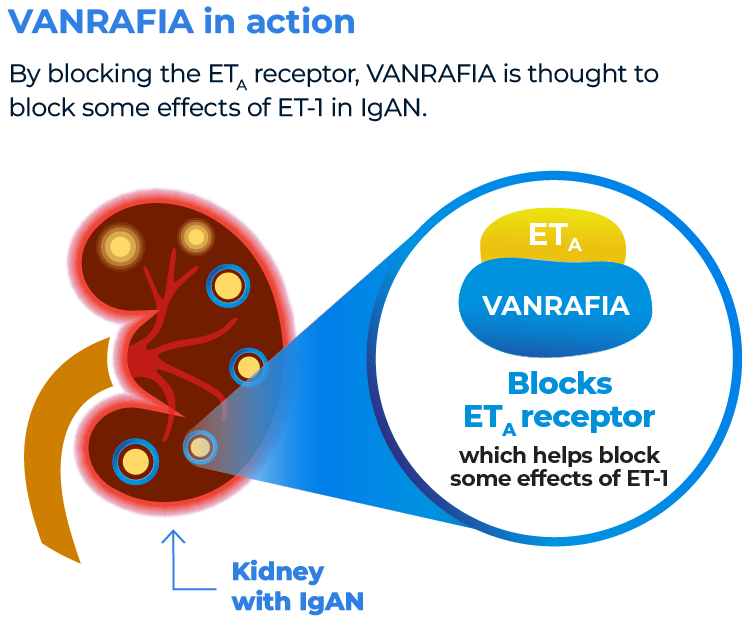 VANRAFIA in action

By blocking the $ET_A$ receptor, VANRAFIA is thought to block some effects of ET-1 in IgAN.

$ET_A$

VANRAFIA

Blocks $ET_A$ receptor
which helps block some effects of ET-1

Kidney with IgAN